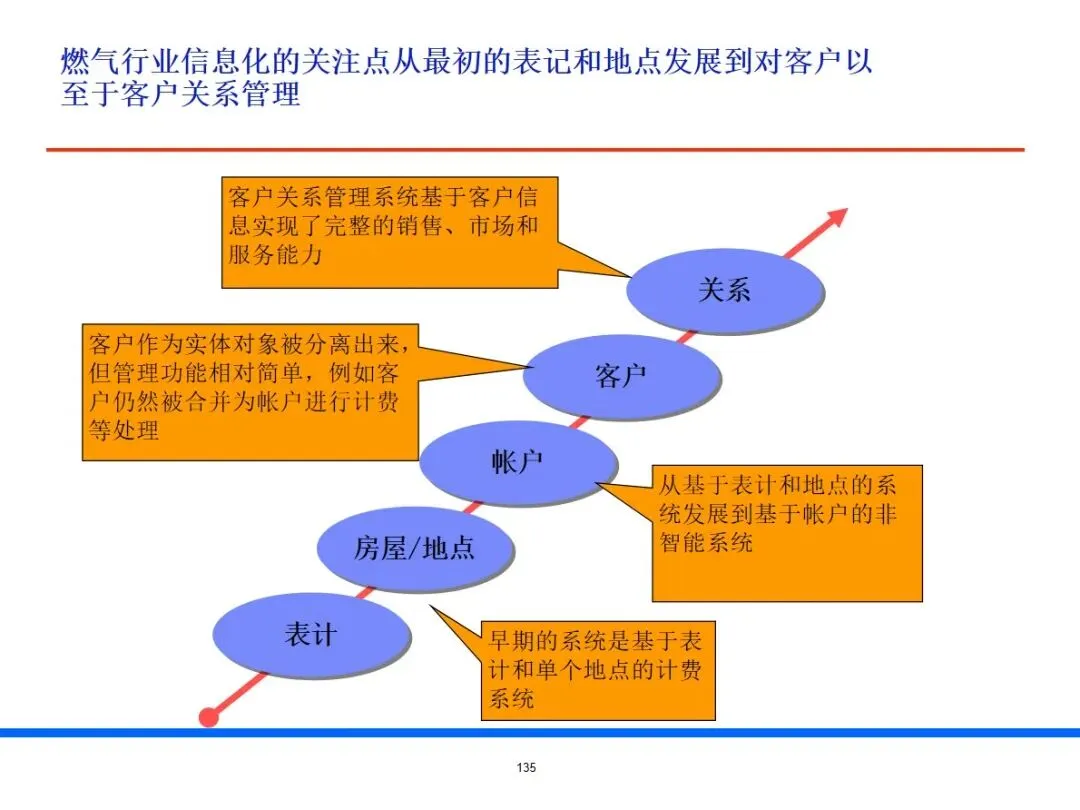 燃气行业信息化的关注点从最初的表记和地点发展到对客户以至于客户关系管理

客户关系管理系统基于客户信息实现了完整的销售、市场和服务能力

关系

客户作为实体对象被分离出来，但管理功能相对简单，例如客户仍然被合并为帐户进行计费等处理

客户

帐户

从基于表计和地点的系统发展到基于帐户的非智能系统

房屋/地点

表计

早期的系统是基于表计和单个地点的计费系统

135